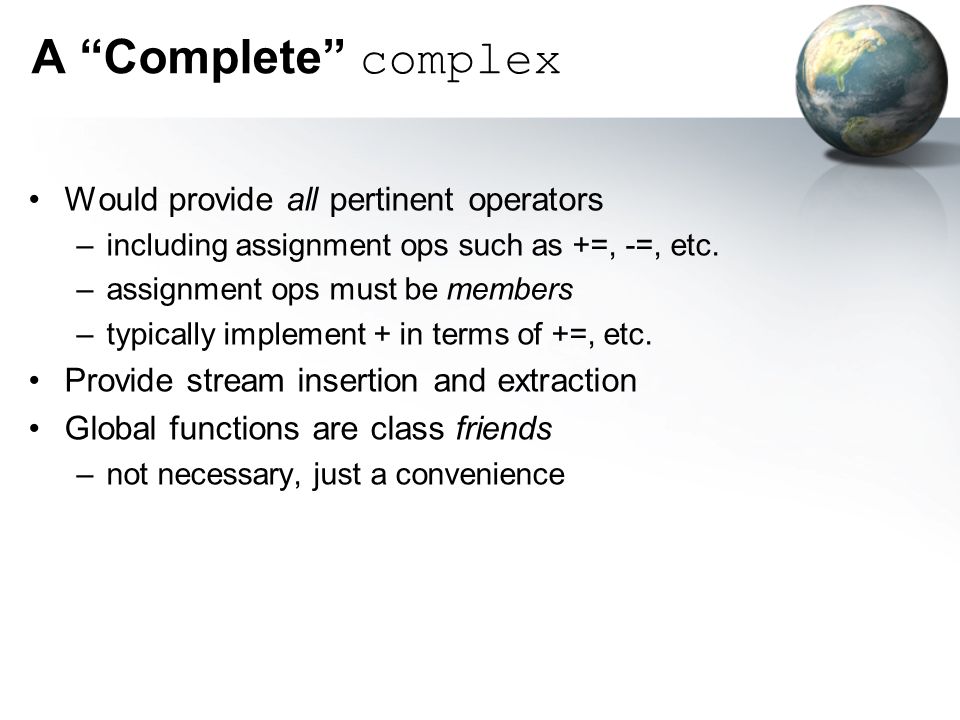 A “Complete” complex

• Would provide all pertinent operators
  – including assignment ops such as +=, -=, etc.
  – assignment ops must be members
  – typically implement + in terms of +=, etc.
• Provide stream insertion and extraction
• Global functions are class friends
  – not necessary, just a convenience